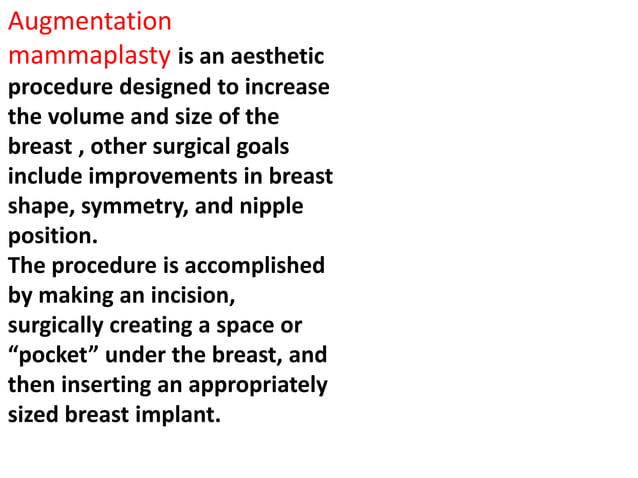 Augmentation mammaplasty is an aesthetic procedure designed to increase the volume and size of the breast , other surgical goals include improvements in breast shape, symmetry, and nipple position.
The procedure is accomplished by making an incision, surgically creating a space or “pocket” under the breast, and then inserting an appropriately sized breast implant.